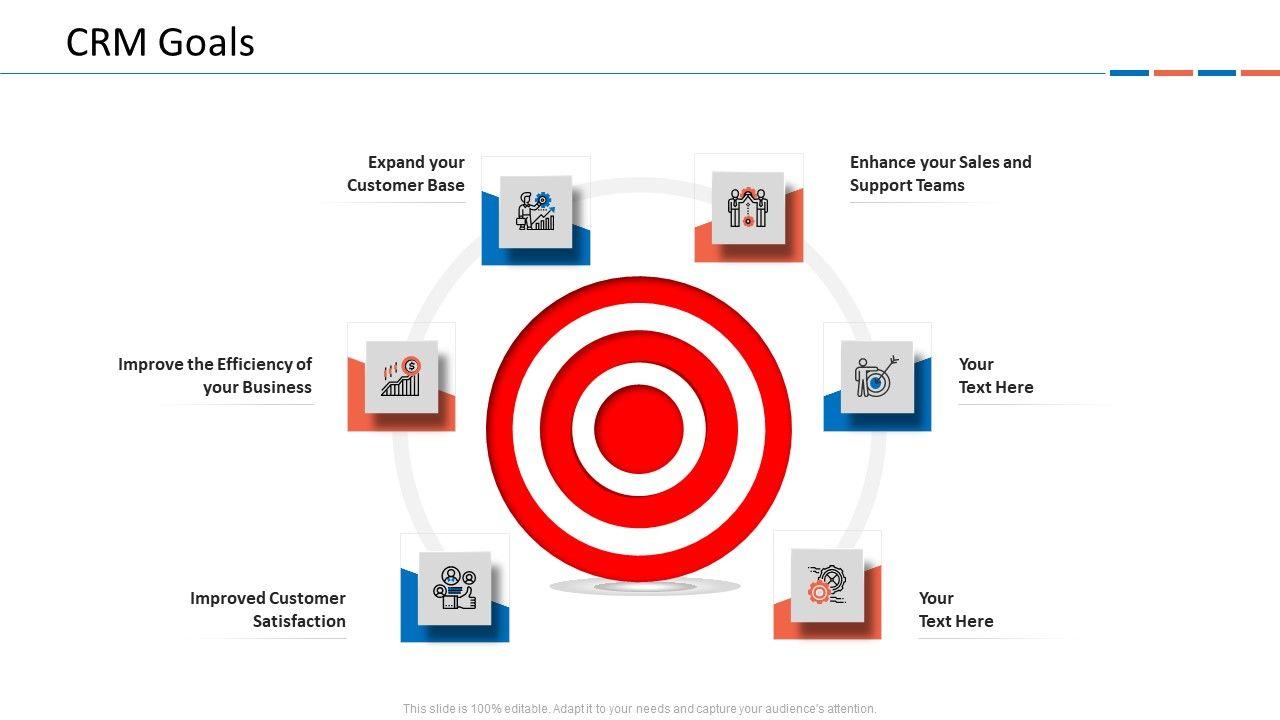 CRM Goals

Expand your Customer Base

Enhance your Sales and Support Teams

Improve the Efficiency of your Business

Your Text Here

Improved Customer Satisfaction

Your Text Here

This slide is 100% editable. Adapt it to your needs and capture your audience's attention.